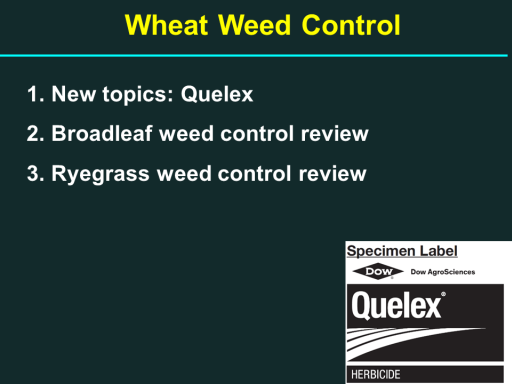 Wheat Weed Control

1. New topics: Quelex

2. Broadleaf weed control review

3. Ryegrass weed control review

Specimen Label

DOW Dow AgroSciences

Quelex®

HERBICIDE